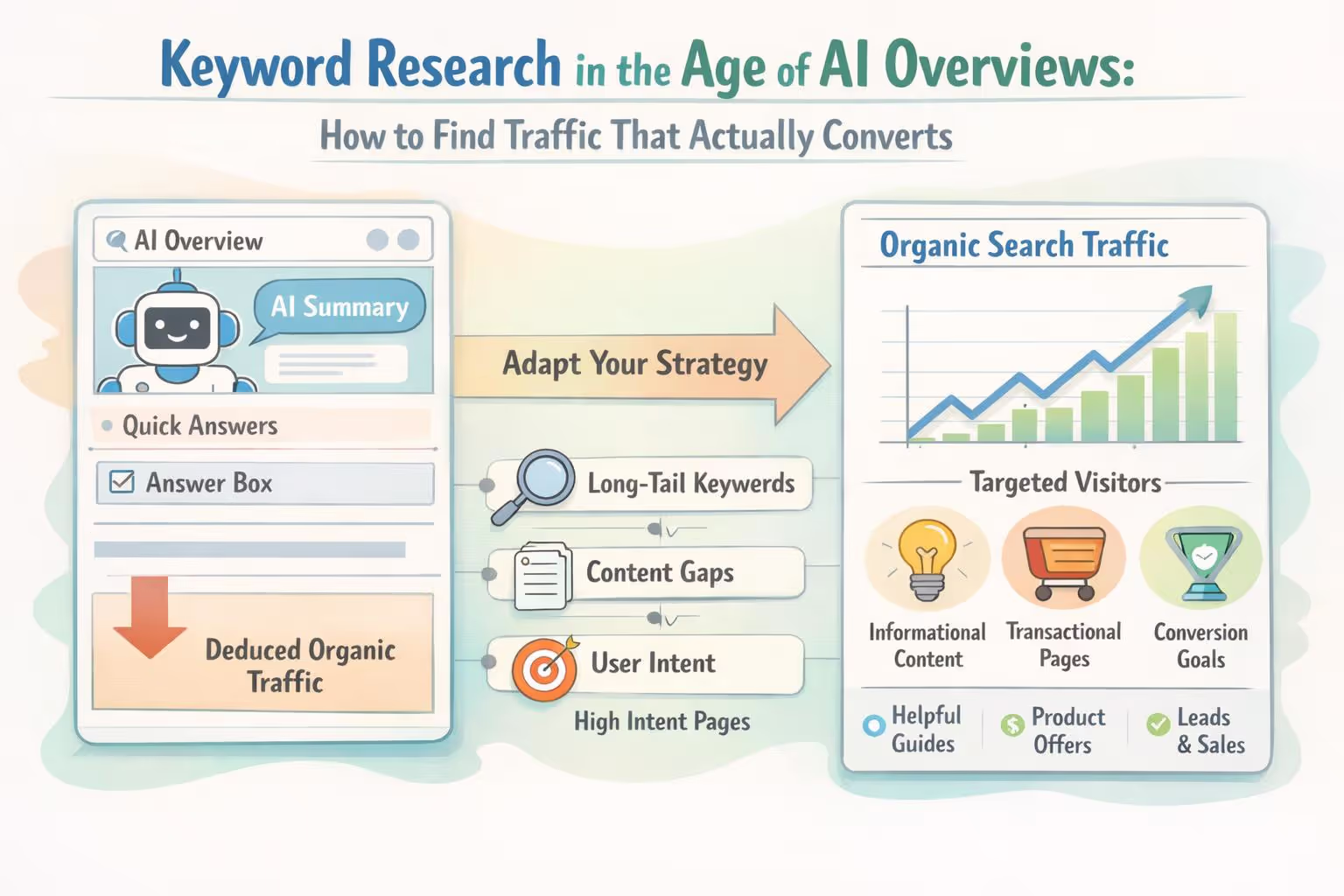 Keyword Research in the Age of AI Overviews:
How to Find Traffic That Actually Converts

AI Overview

AI Summary

Quick Answers

Answer Box

Deduced Organic Traffic

Adapt Your Strategy

Long-Tail Keywerds

Content Gaps

User Intent

High Intent Pages

Organic Search Traffic

Targeted Visitors

Informational Content

Transactional Pages

Conversion Goals

Helpful Guides

Product Offers

Leads & Sales